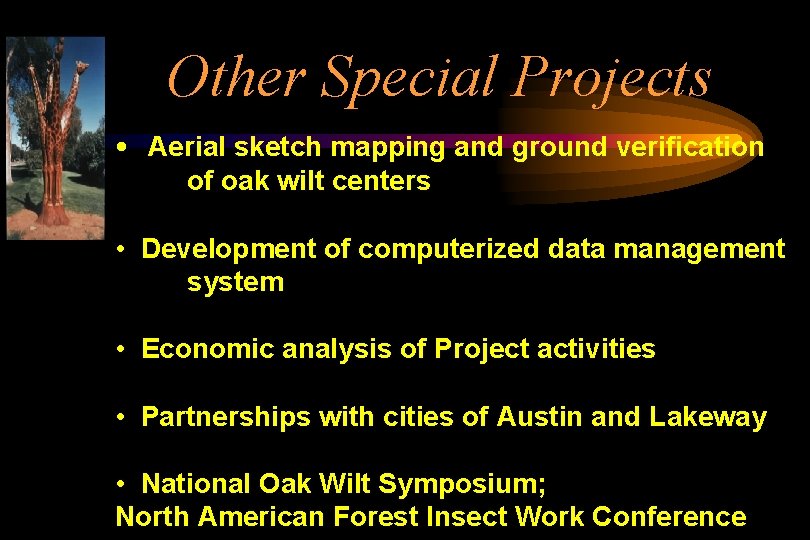 Other Special Projects

• Aerial sketch mapping and ground verification of oak wilt centers

• Development of computerized data management system

• Economic analysis of Project activities

• Partnerships with cities of Austin and Lakeway

• National Oak Wilt Symposium;
North American Forest Insect Work Conference